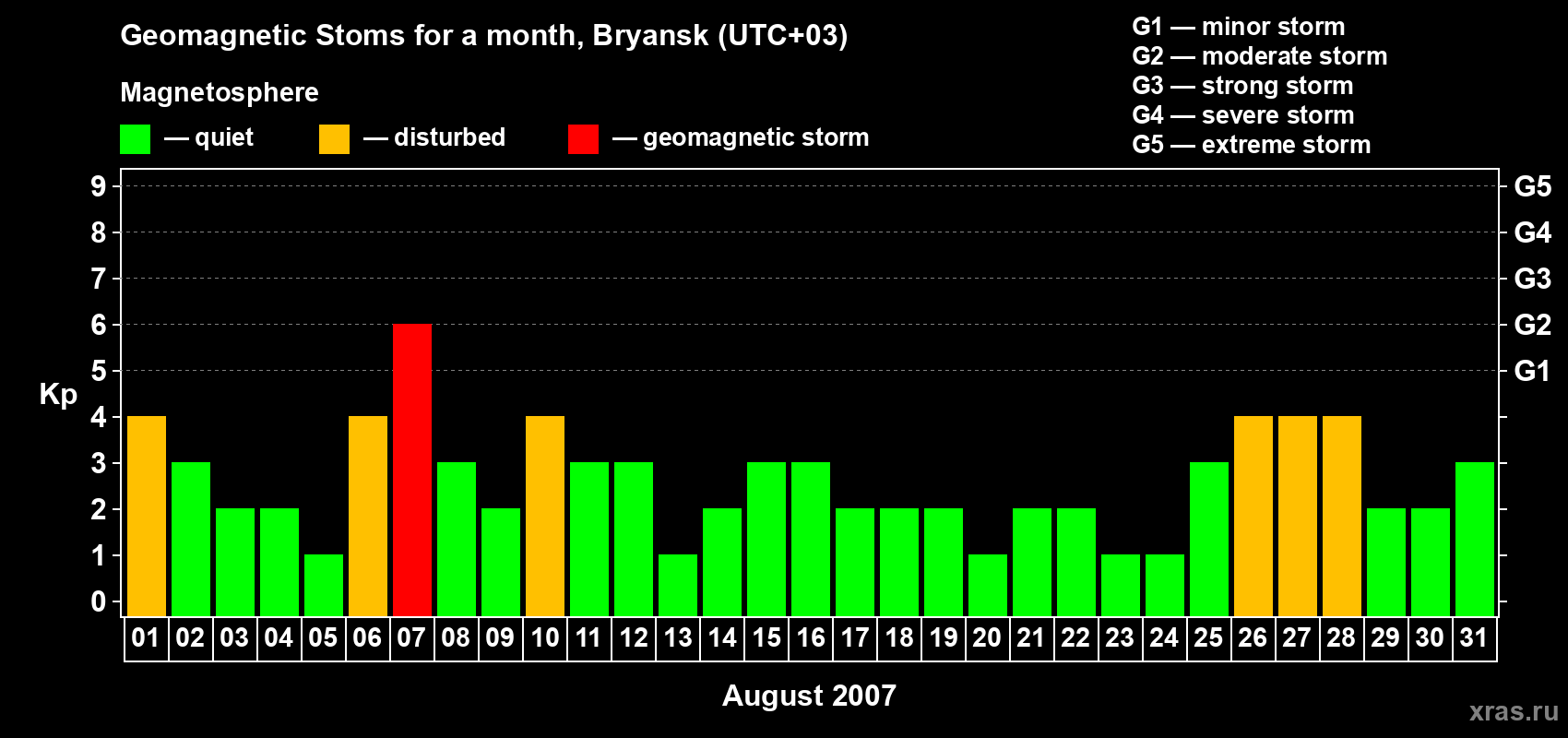 Geomagnetic Stoms for a month, Bryansk (UTC+03)

Magnetosphere

— quiet — disturbed — geomagnetic storm

G1 — minor storm
G2 — moderate storm
G3 — strong storm
G4 — severe storm
G5 — extreme storm

Kp

9
8
7
6
5
4
3
2
1
0

G5
G4
G3
G2
G1

01 02 03 04 05 06 07 08 09 10 11 12 13 14 15 16 17 18 19 20 21 22 23 24 25 26 27 28 29 30 31

August 2007

xras.ru